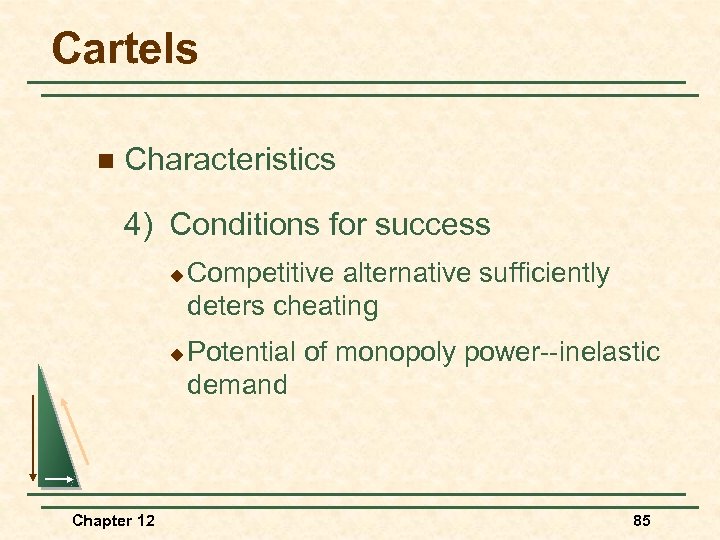 Cartels

Characteristics

4) Conditions for success

Competitive alternative sufficiently deters cheating

Potential of monopoly power--inelastic demand

Chapter 12

85